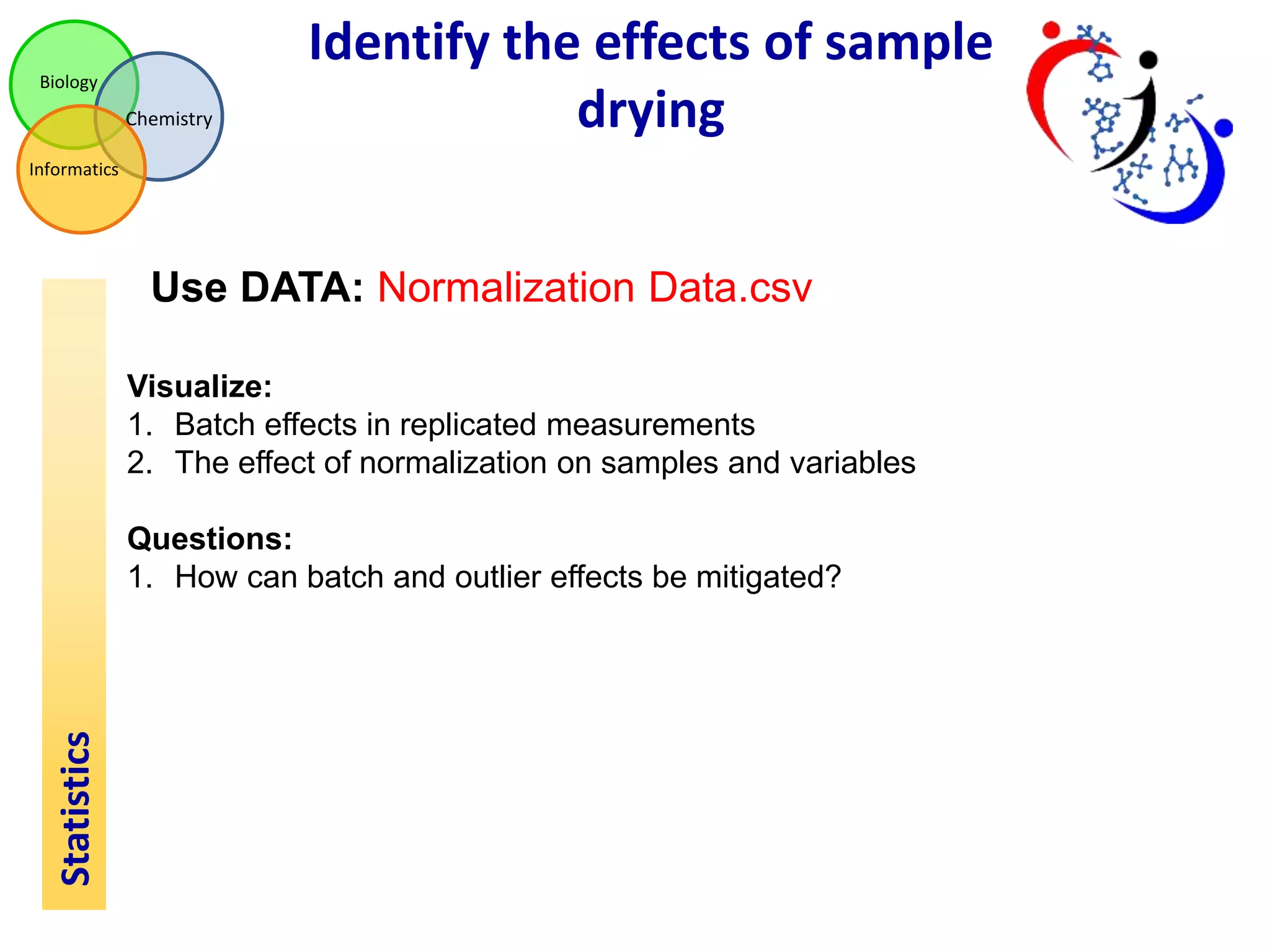 Biology

Chemistry

Informatics

Identify the effects of sample drying

Use DATA: Normalization Data.csv

Visualize:
1. Batch effects in replicated measurements
2. The effect of normalization on samples and variables

Questions:
1. How can batch and outlier effects be mitigated?

Statistics